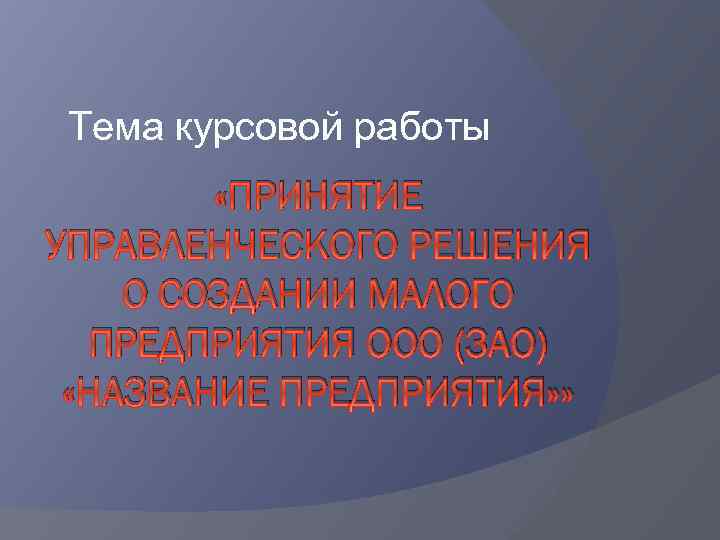 Тема курсовой работы

«ПРИНЯТИЕ УПРАВЛЕНЧЕСКОГО РЕШЕНИЯ О СОЗДАНИИ МАЛОГО ПРЕДПРИЯТИЯ ООО (ЗАО) «НАЗВАНИЕ ПРЕДПРИЯТИЯ»»